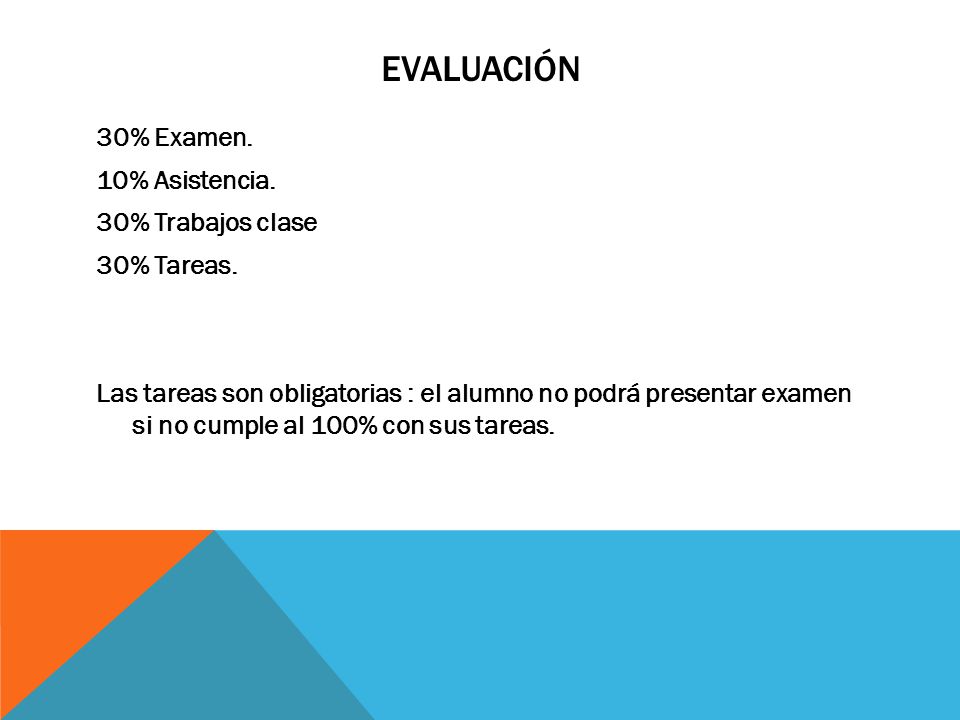 EVALUACIÓN

30% Examen.

10% Asistencia.

30% Trabajos clase

30% Tareas.

Las tareas son obligatorias : el alumno no podrá presentar examen si no cumple al 100% con sus tareas.